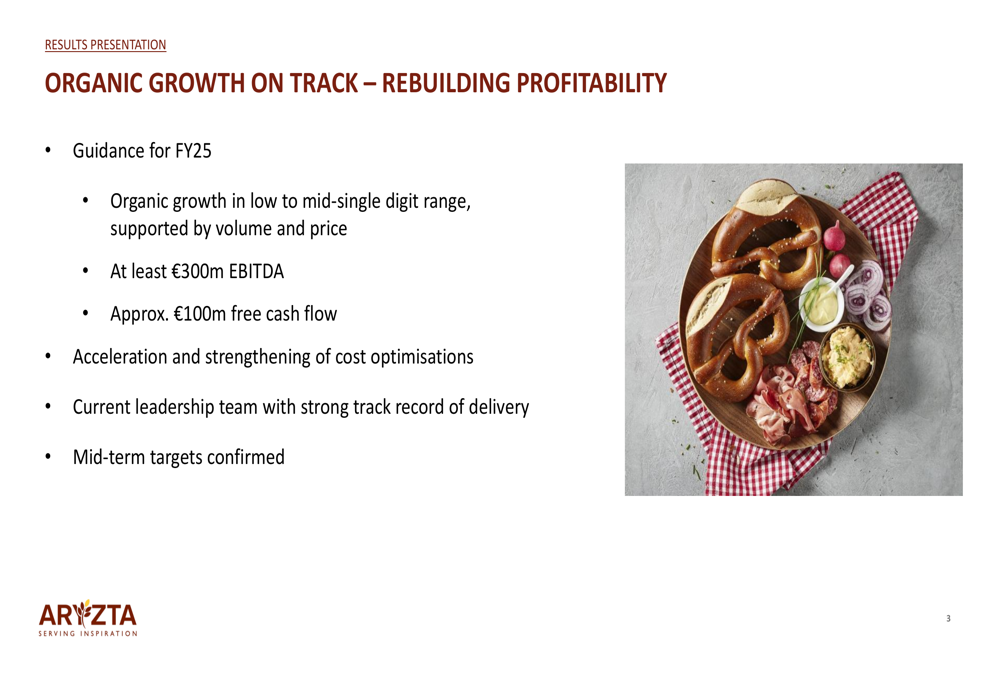 RESULTS PRESENTATION

ORGANIC GROWTH ON TRACK – REBUILDING PROFITABILITY

• Guidance for FY25

• Organic growth in low to mid-single digit range, supported by volume and price

• At least €300m EBITDA

• Approx. €100m free cash flow

• Acceleration and strengthening of cost optimisations

• Current leadership team with strong track record of delivery

• Mid-term targets confirmed

ARYZTA
SERVING INSPIRATION

3